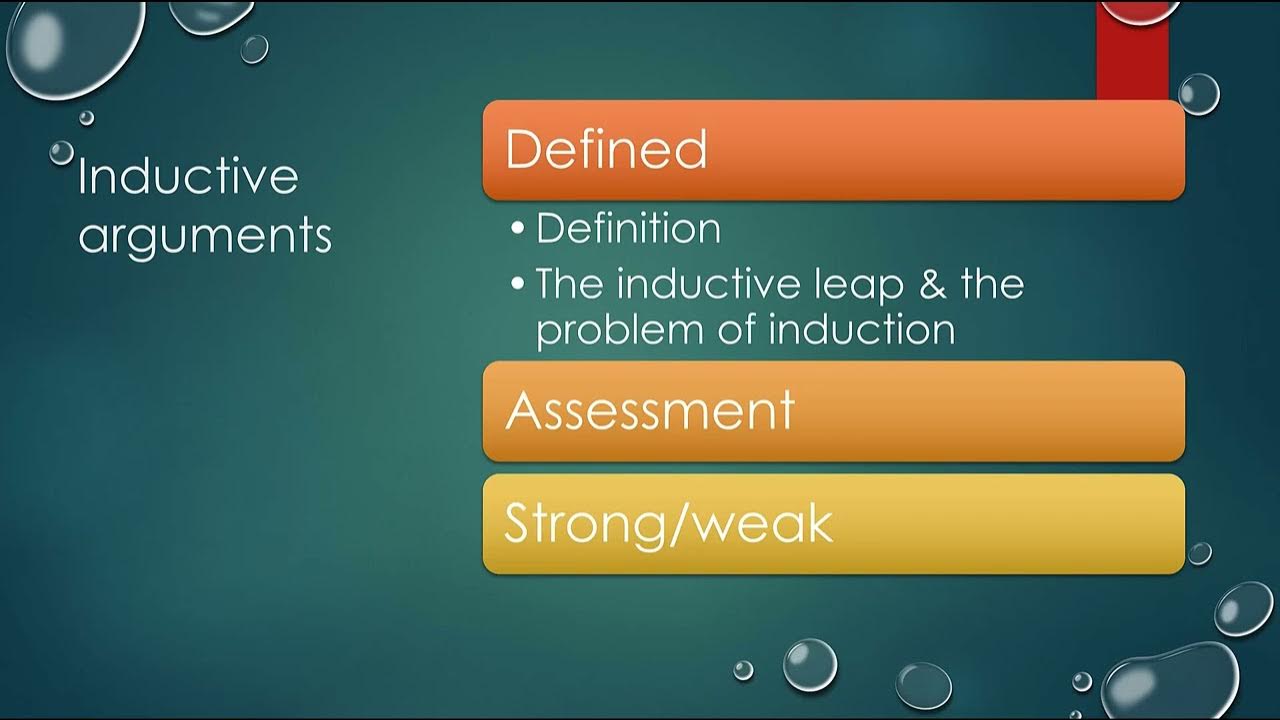 Inductive arguments

Defined

• Definition
• The inductive leap & the problem of induction

Assessment

Strong/weak